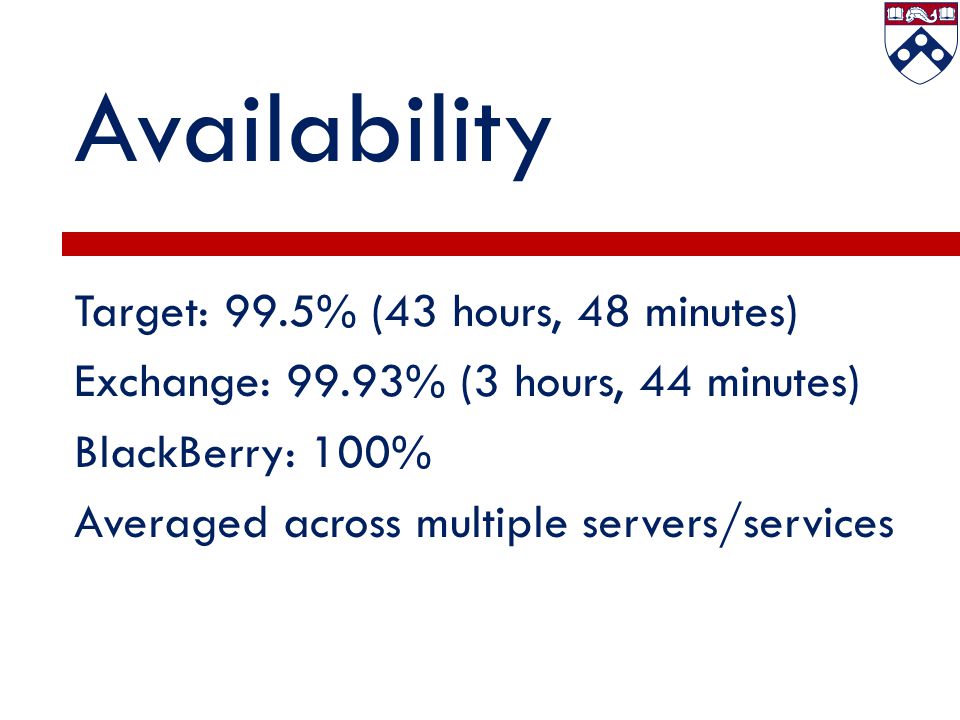 Availability

Target: 99.5% (43 hours, 48 minutes)

Exchange: 99.93% (3 hours, 44 minutes)

BlackBerry: 100%

Averaged across multiple servers/services